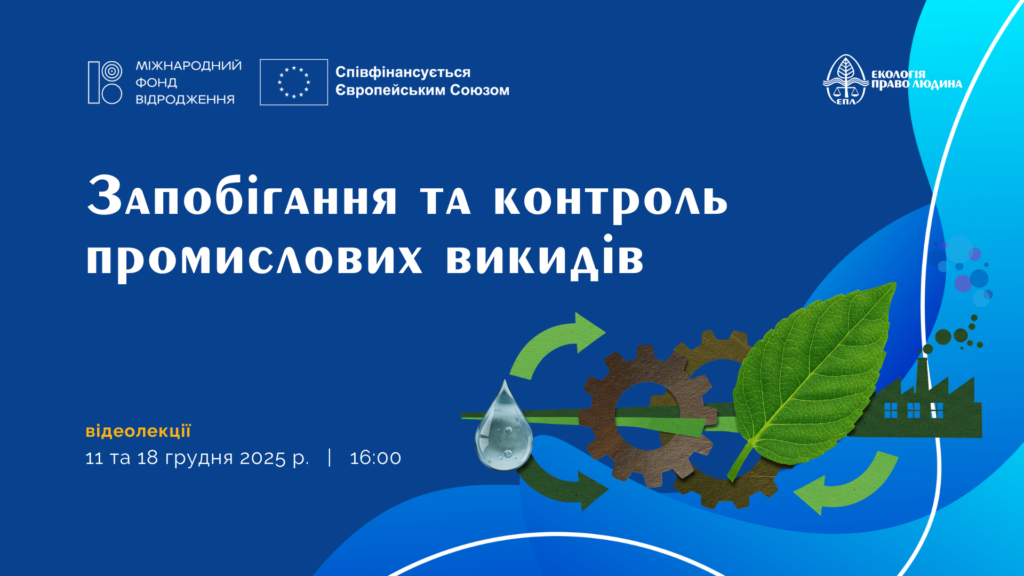 МІЖНАРОДНИЙ ФОНД ВІДРОДЖЕННЯ

Співфінансується Європейським Союзом

ЕКОЛОГІЯ ПРАВО ЛЮДИНА
ЕПЛ

Запобігання та контроль промислових викидів

відеолекції
11 та 18 грудня 2025 р. | 16:00